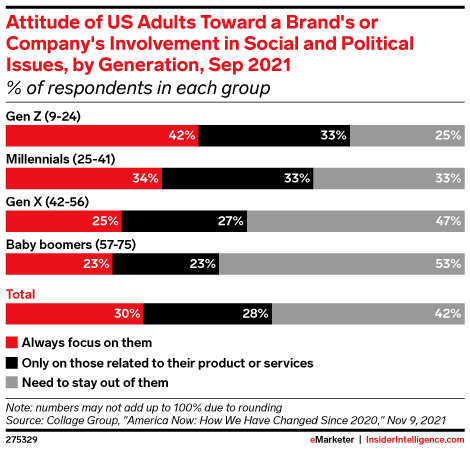 Attitude of US Adults Toward a Brand's or Company's Involvement in Social and Political Issues, by Generation, Sep 2021

% of respondents in each group

Gen Z (9-24)
42% 33% 25%

Millennials (25-41)
34% 33% 33%

Gen X (42-56)
25% 27% 47%

Baby boomers (57-75)
23% 23% 53%

Total
30% 28% 42%

Always focus on them
Only on those related to their product or services
Need to stay out of them

Note: numbers may not add up to 100% due to rounding
Source: Collage Group, "America Now: How We Have Changed Since 2020," Nov 9, 2021

275329

eMarketer | InsiderIntelligence.com